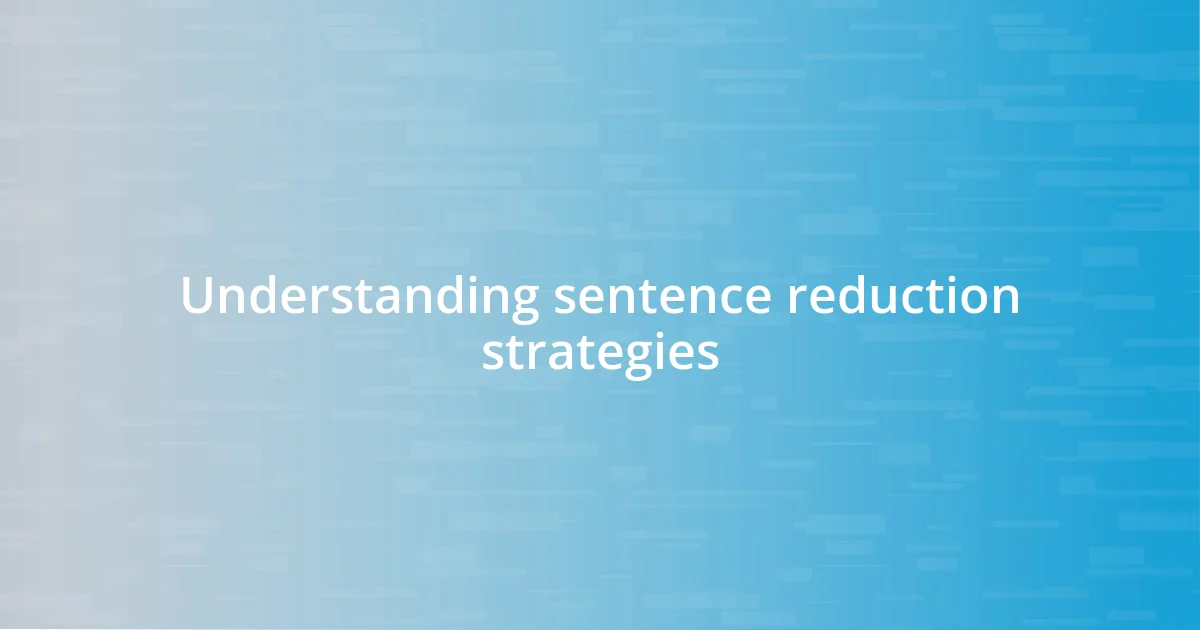 Understanding sentence reduction strategies